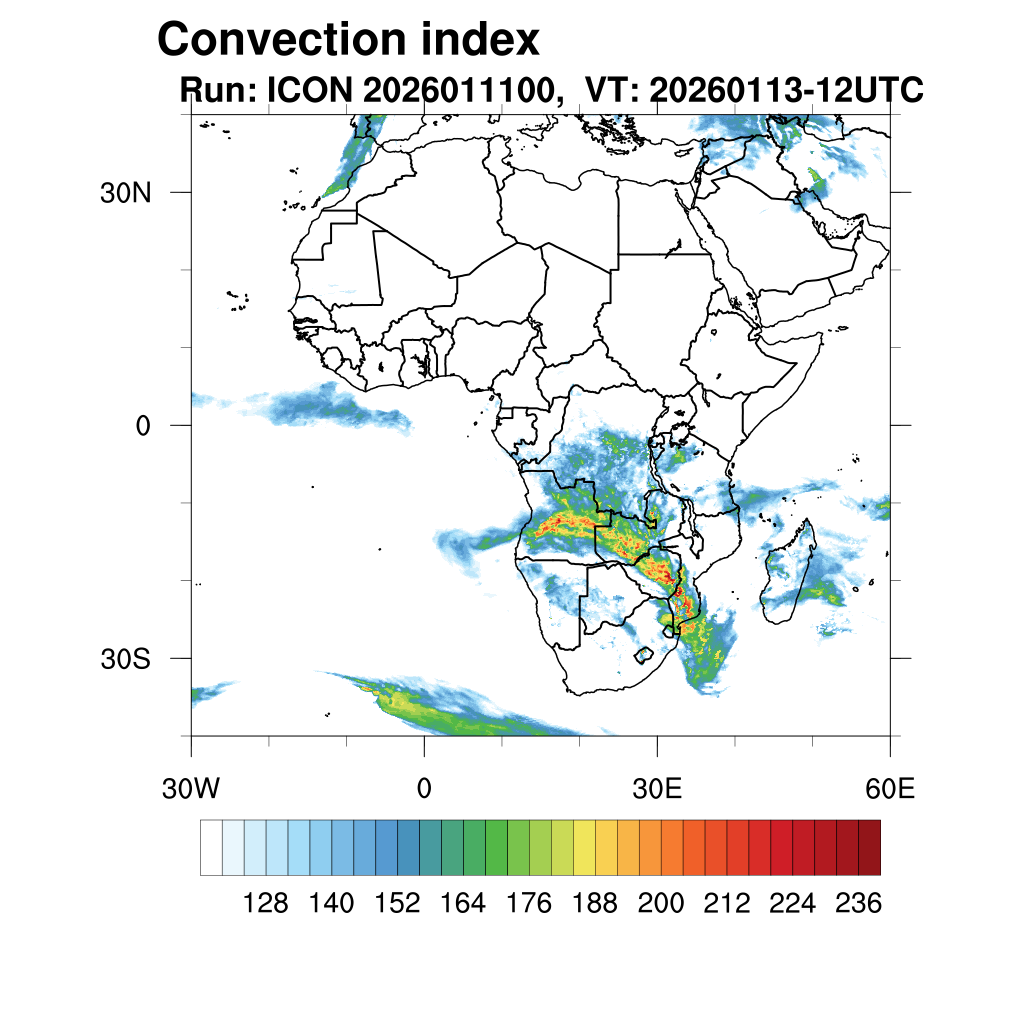 Convection index

Run: ICON 2026011100, VT: 20260113-12UTC

30N

0

30S

30W

0

30E

60E

128 140 152 164 176 188 200 212 224 236